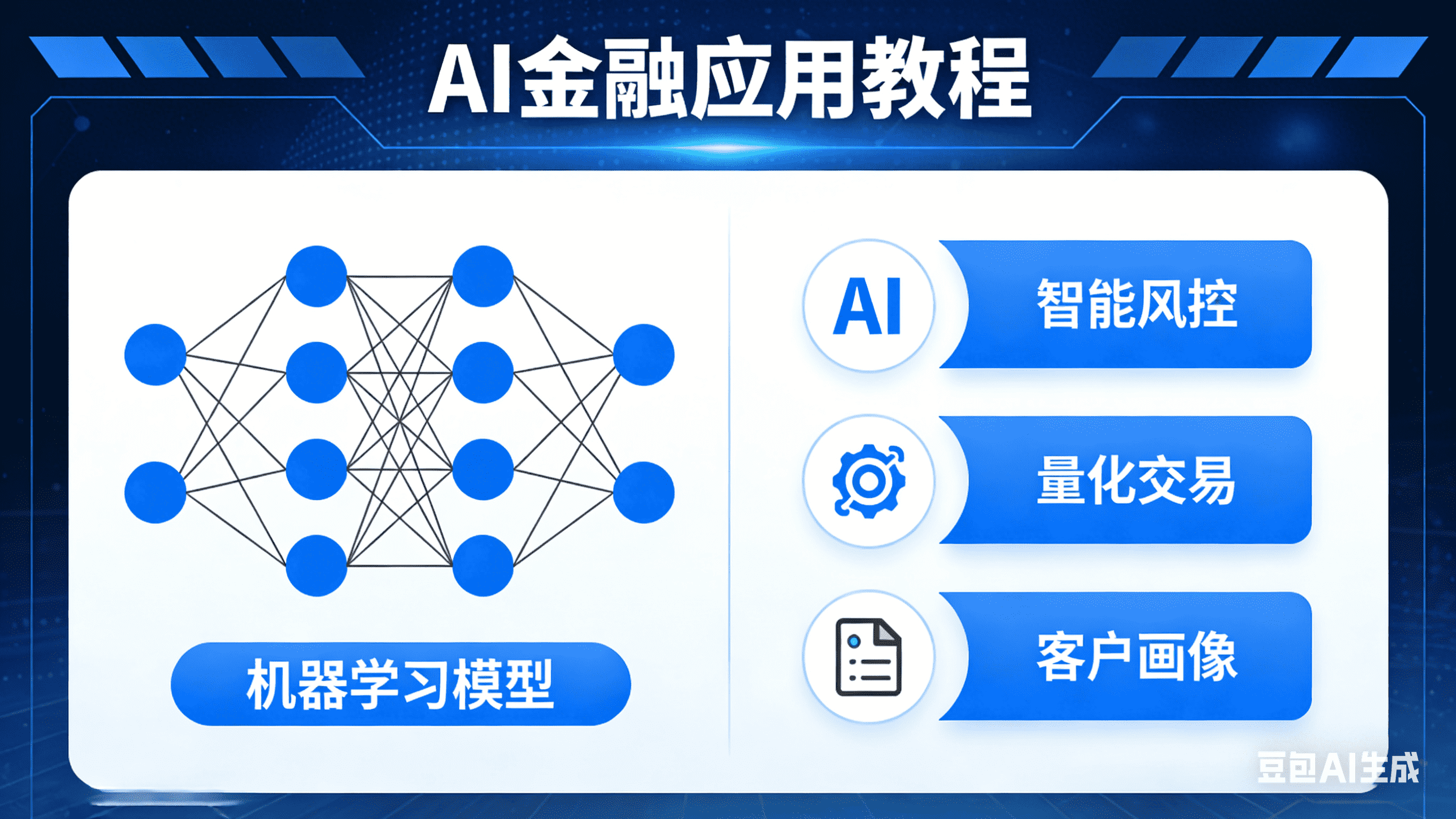 AI金融应用教程

机器学习模型

AI

智能风控

量化交易

客户画像

豆包AI生成